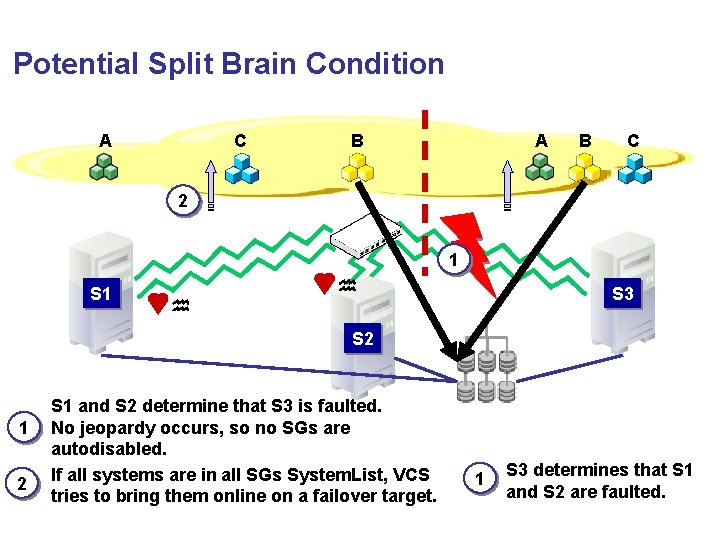 Potential Split Brain Condition

A C B A B C

2

1

S1 S2 S3

1 S1 and S2 determine that S3 is faulted. No jeopardy occurs, so no SGs are autodisabled.

2 If all systems are in all SGs SystemList, VCS tries to bring them online on a failover target.

1 S3 determines that S1 and S2 are faulted.